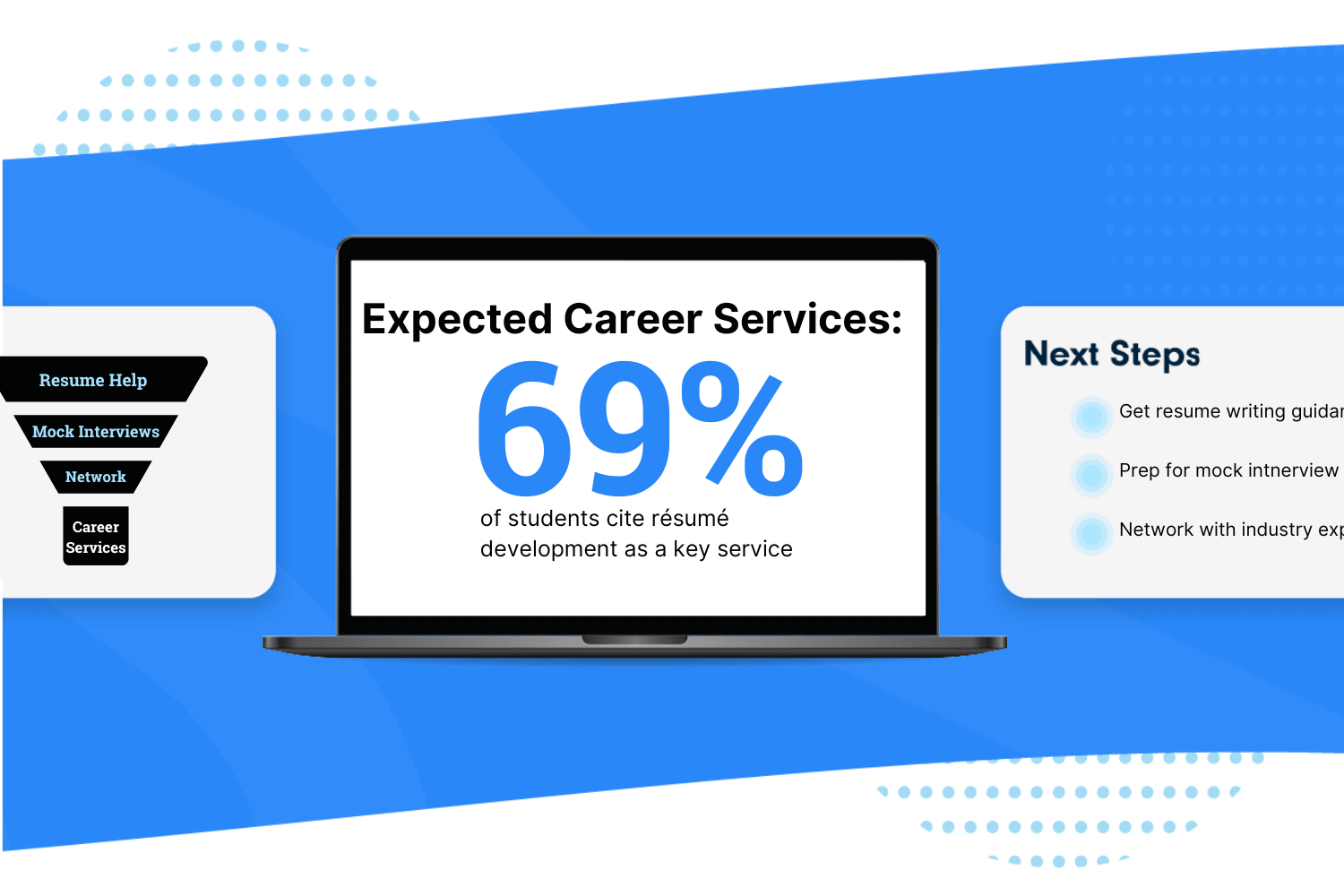 Resume Help

Mock Interviews

Network

Career Services

Expected Career Services:

69%

of students cite résumé development as a key service

Next Steps

Get resume writing guidar

Prep for mock intnerview

Network with industry exp